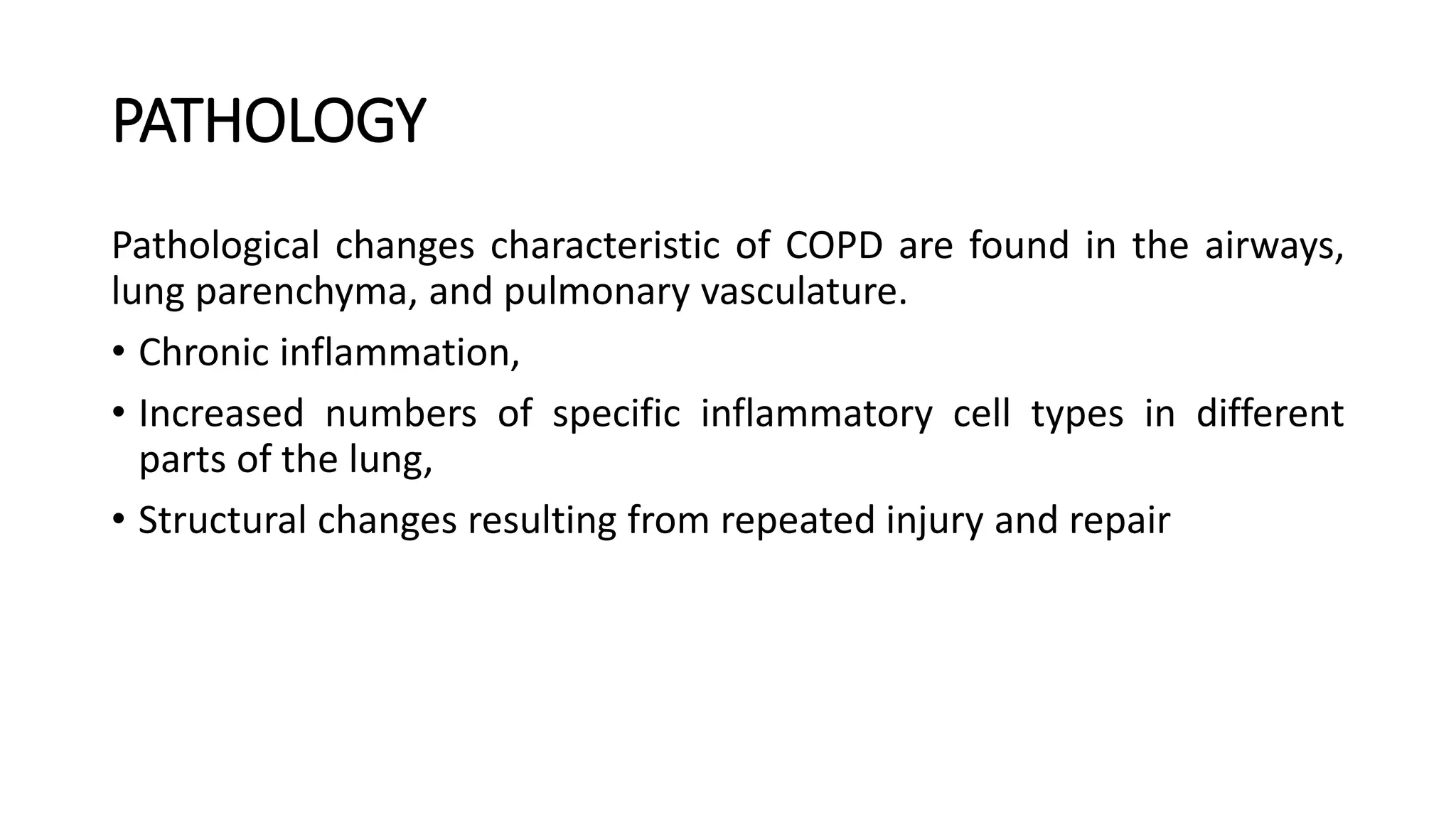 PATHOLOGY

Pathological changes characteristic of COPD are found in the airways, lung parenchyma, and pulmonary vasculature.

• Chronic inflammation,
• Increased numbers of specific inflammatory cell types in different parts of the lung,
• Structural changes resulting from repeated injury and repair